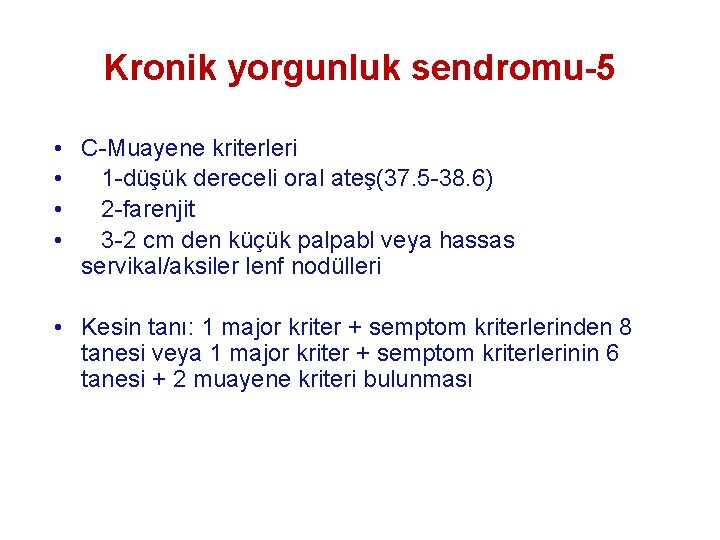 Kronik yorgunluk sendromu-5

• C-Muayene kriterleri
• 1-düşük dereceli oral ateş(37.5-38.6)
• 2-farenjit
• 3-2 cm den küçük palpabl veya hassas servikal/aksiler lenf nodülleri

• Kesin tanı: 1 major kriter + semptom kriterlerinden 8 tanesi veya 1 major kriter + semptom kriterlerinin 6 tanesi + 2 muayene kriteri bulunması